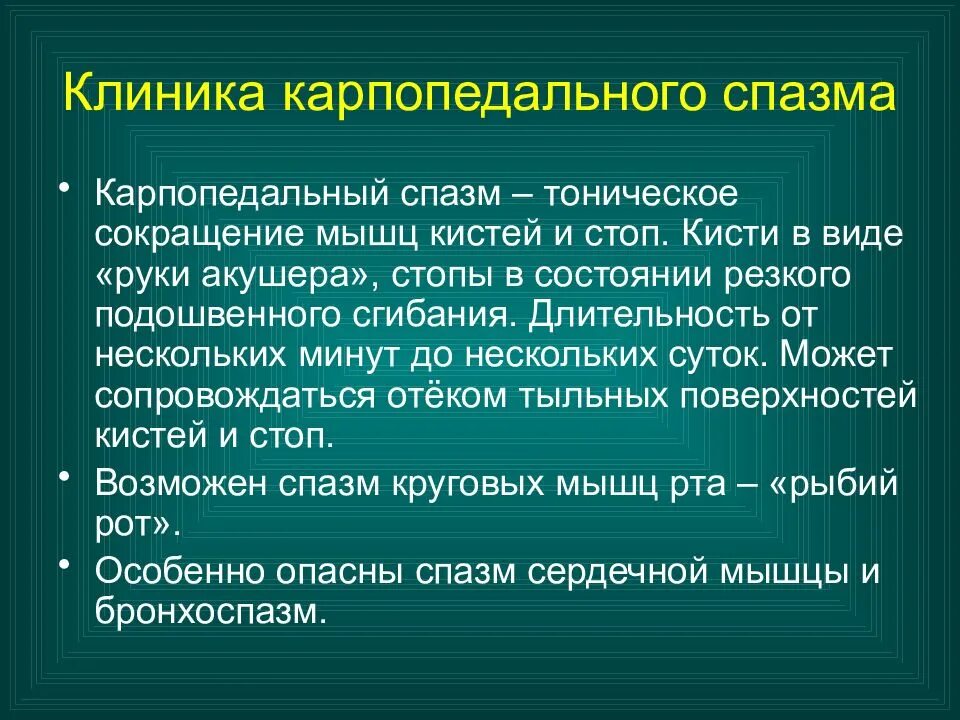 Клиника карпопедального спазма

• Карпопедальный спазм – тоническое сокращение мышц кистей и стоп. Кисти в виде «руки акушера», стопы в состоянии резкого подошвенного сгибания. Длительность от нескольких минут до нескольких суток. Может сопровождаться отёком тыльных поверхностей кистей и стоп.

• Возможен спазм круговых мышц рта – «рыбий рот».

• Особенно опасны спазм сердечной мышцы и бронхоспазм.